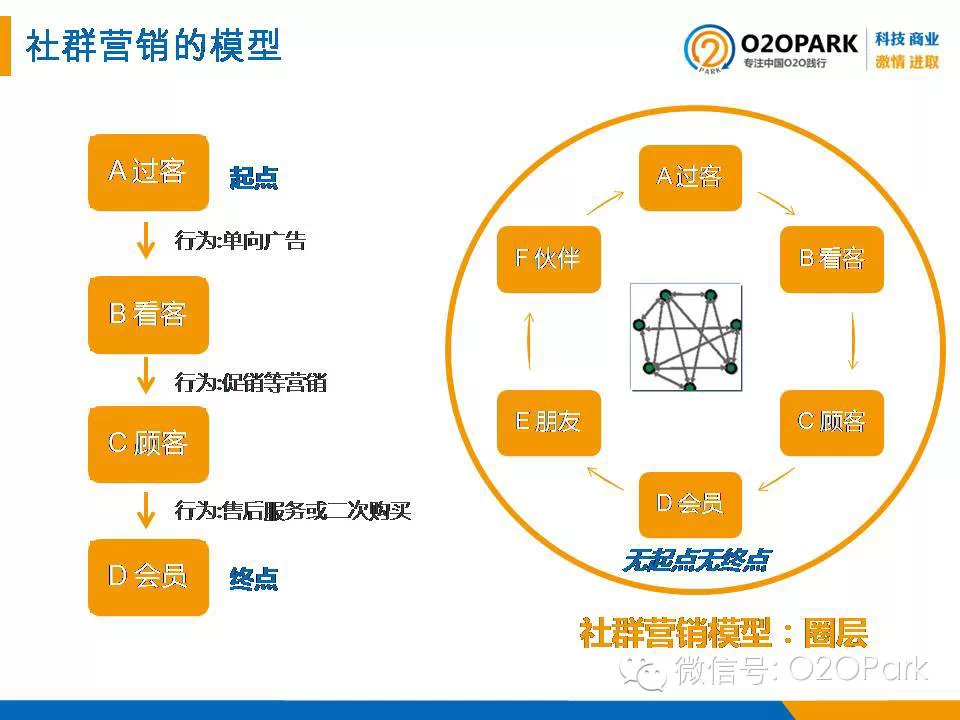 社群营销的模型

O2OPARK 专注中国O2O践行 科技 商业 激情 进取

A 过客 起点

行为:单向广告

B 看客

行为:促销等营销

C 顾客

行为:售后服务或二次购买

D 会员 终点

A 过客

B 看客

C 顾客

D 会员

E 朋友

F 伙伴

无起点无终点

社群营销模型：圈层

微信号: O2OPark